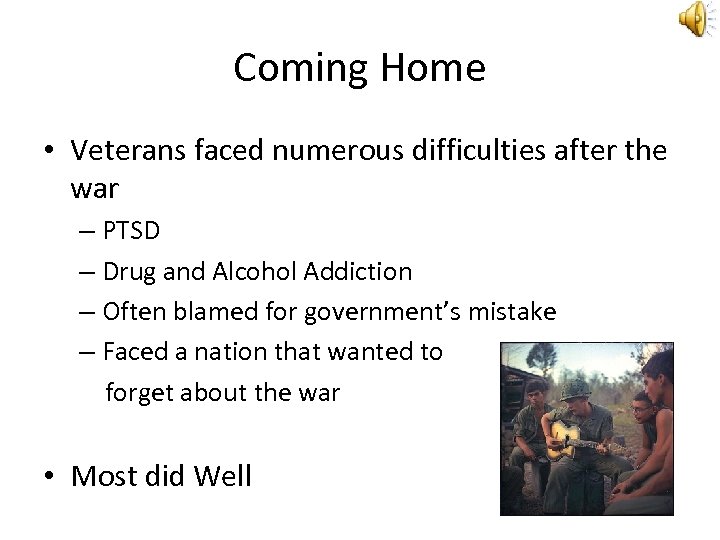 Coming Home

• Veterans faced numerous difficulties after the war
– PTSD
– Drug and Alcohol Addiction
– Often blamed for government's mistake
– Faced a nation that wanted to forget about the war

• Most did Well